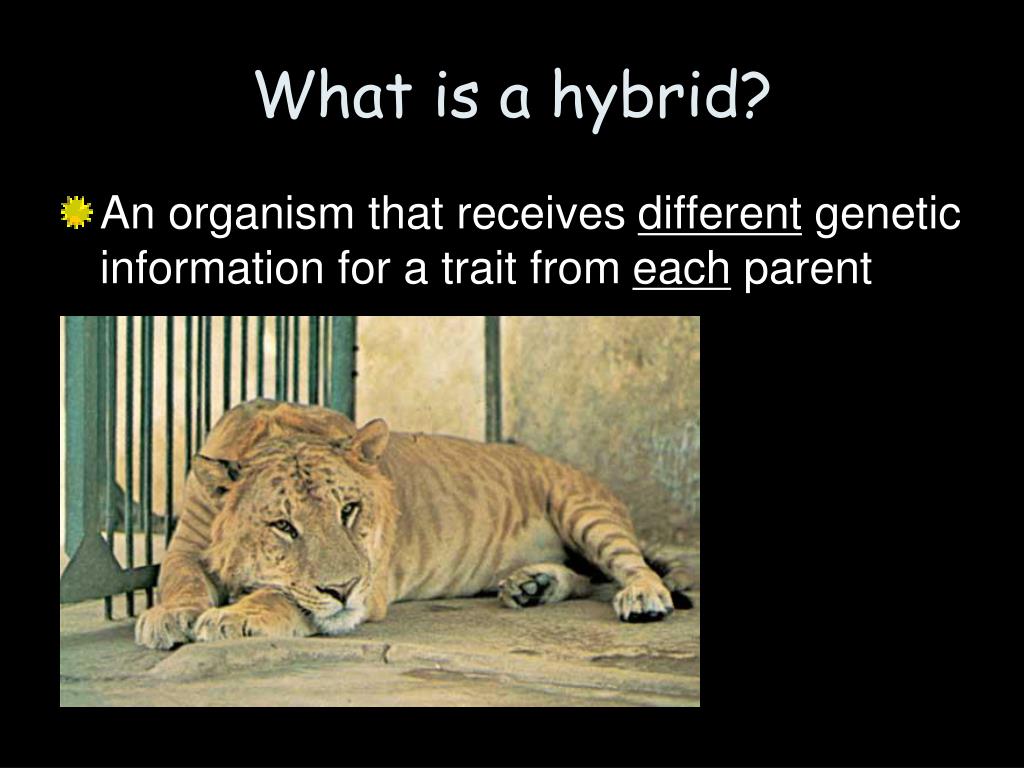 What is a hybrid?

An organism that receives different genetic information for a trait from each parent